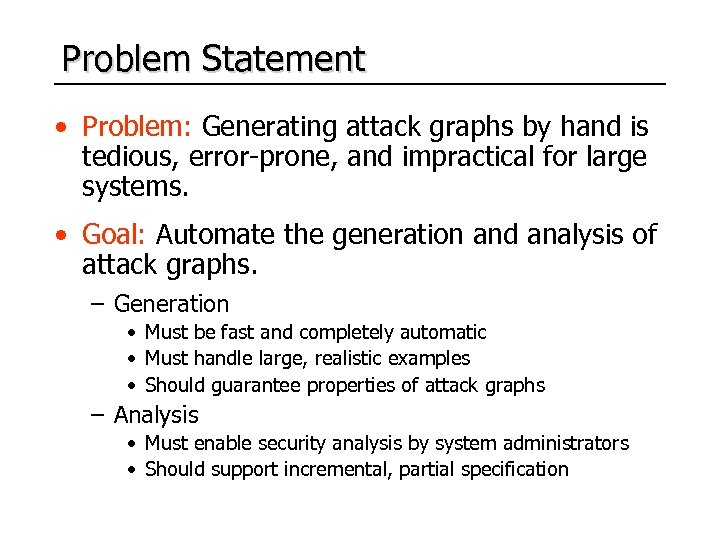 Problem Statement

• Problem: Generating attack graphs by hand is tedious, error-prone, and impractical for large systems.

• Goal: Automate the generation and analysis of attack graphs.
– Generation
• Must be fast and completely automatic
• Must handle large, realistic examples
• Should guarantee properties of attack graphs
– Analysis
• Must enable security analysis by system administrators
• Should support incremental, partial specification